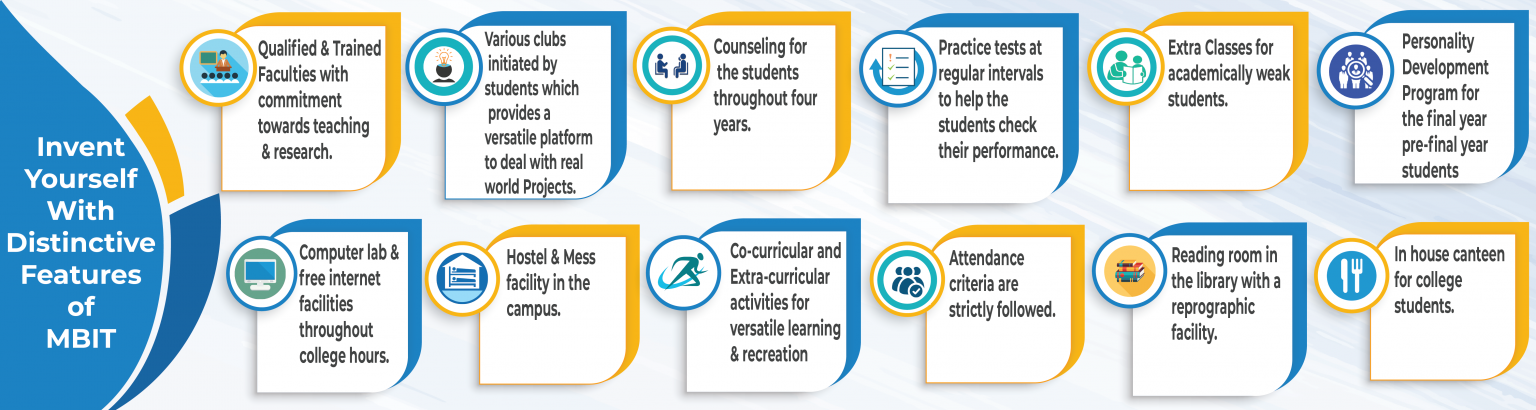 Invent Yourself With Distinctive Features of MBIT

Qualified & Trained Faculties with commitment towards teaching & research.

Various clubs initiated by students which provides a versatile platform to deal with real world Projects.

Counseling for the students throughout four years.

Practice tests at regular intervals to help the students check their performance.

Extra Classes for academically weak students.

Personality Development Program for the final year pre-final year students

Computer lab & free internet facilities throughout college hours.

Hostel & Mess facility in the campus.

Co-curricular and Extra-curricular activities for versatile learning & recreation

Attendance criteria are strictly followed.

Reading room in the library with a reprographic facility.

In house canteen for college students.